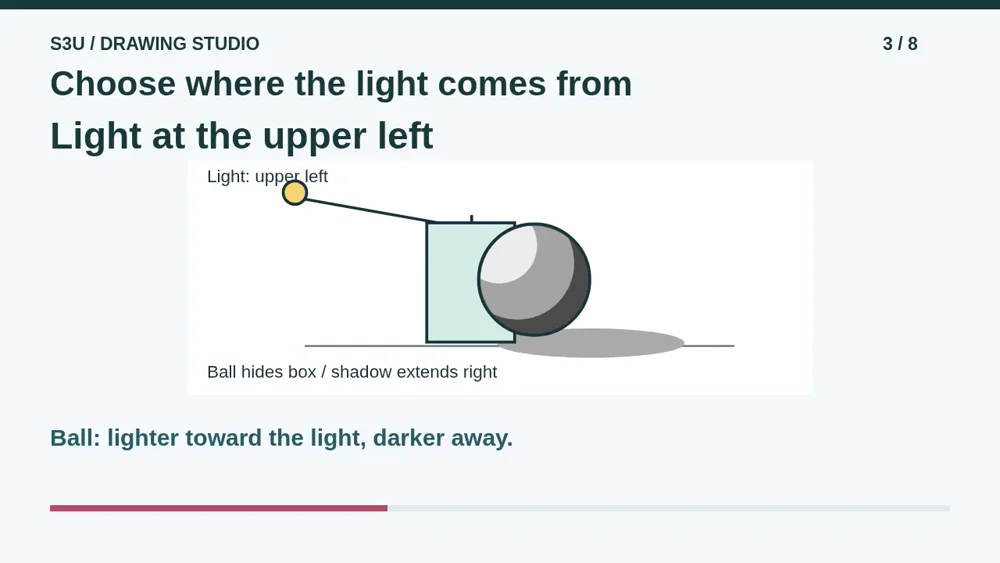 S3U / DRAWING STUDIO

3 / 8

Choose where the light comes from

Light at the upper left

Light: upper left

Ball hides box / shadow extends right

Ball: lighter toward the light, darker away.